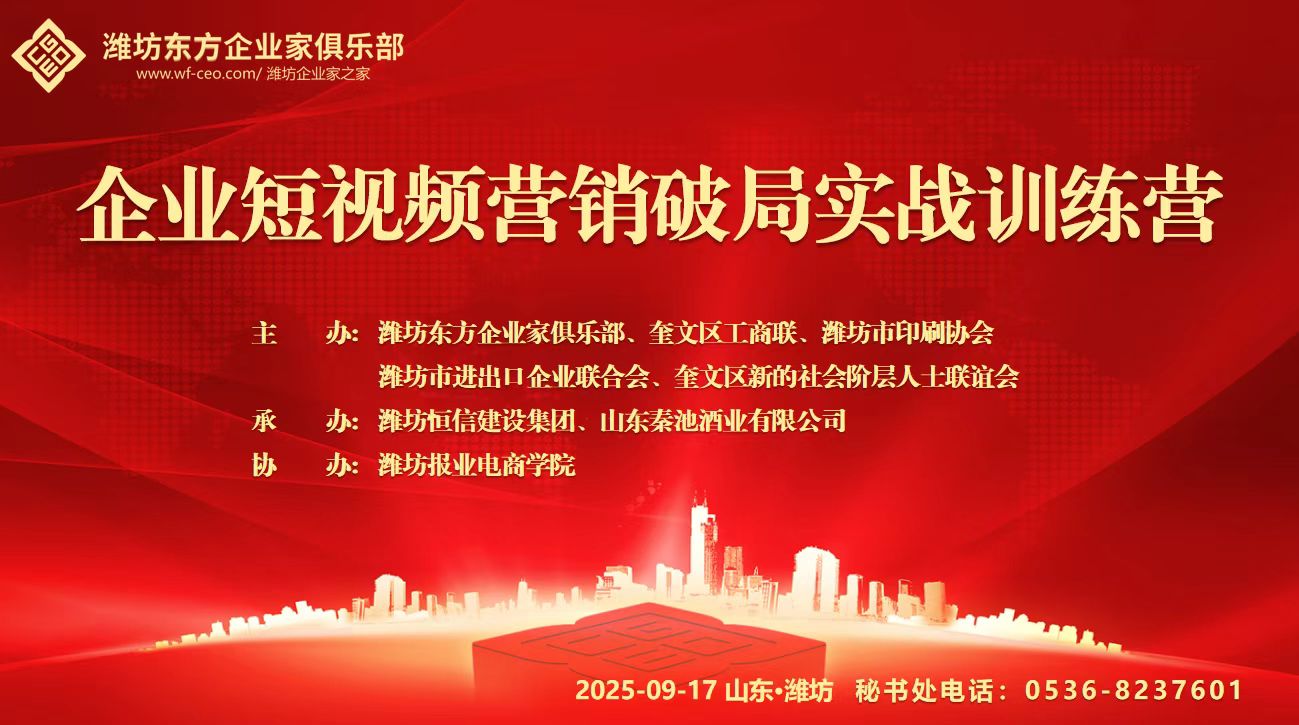 潍坊东方企业家俱乐部
www.wf-ceo.com/ 潍坊企业家之家

企业短视频营销破局实战训练营

主　　办：潍坊东方企业家俱乐部、奎文区工商联、潍坊市印刷协会
潍坊市进出口企业联合会、奎文区新的社会阶层人士联谊会
承　　办：潍坊恒信建设集团、山东秦池酒业有限公司
协　　办：潍坊报业电商学院

2025-09-17 山东•潍坊　秘书处电话：0536-8237601